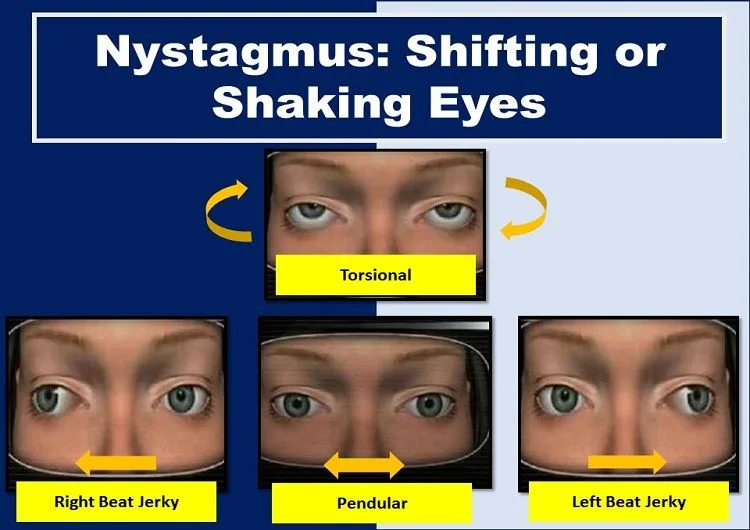 Nystagmus: Shifting or Shaking Eyes

Torsional

Right Beat Jerky

Pendular

Left Beat Jerky